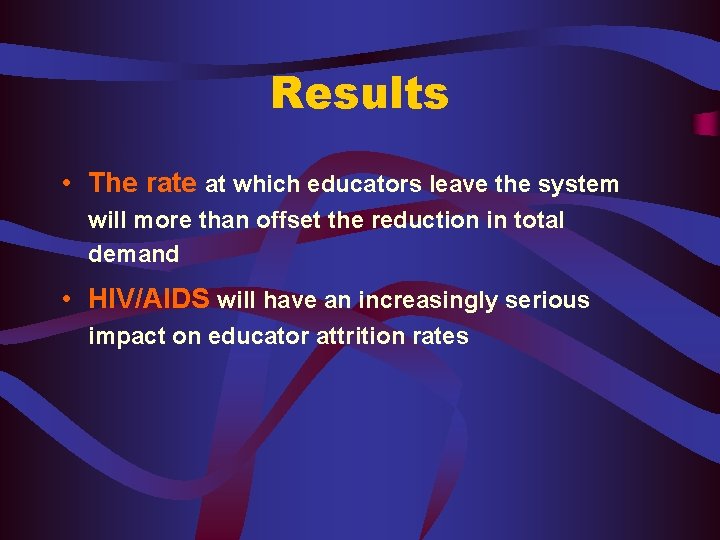 Results

• The rate at which educators leave the system will more than offset the reduction in total demand

• HIV/AIDS will have an increasingly serious impact on educator attrition rates